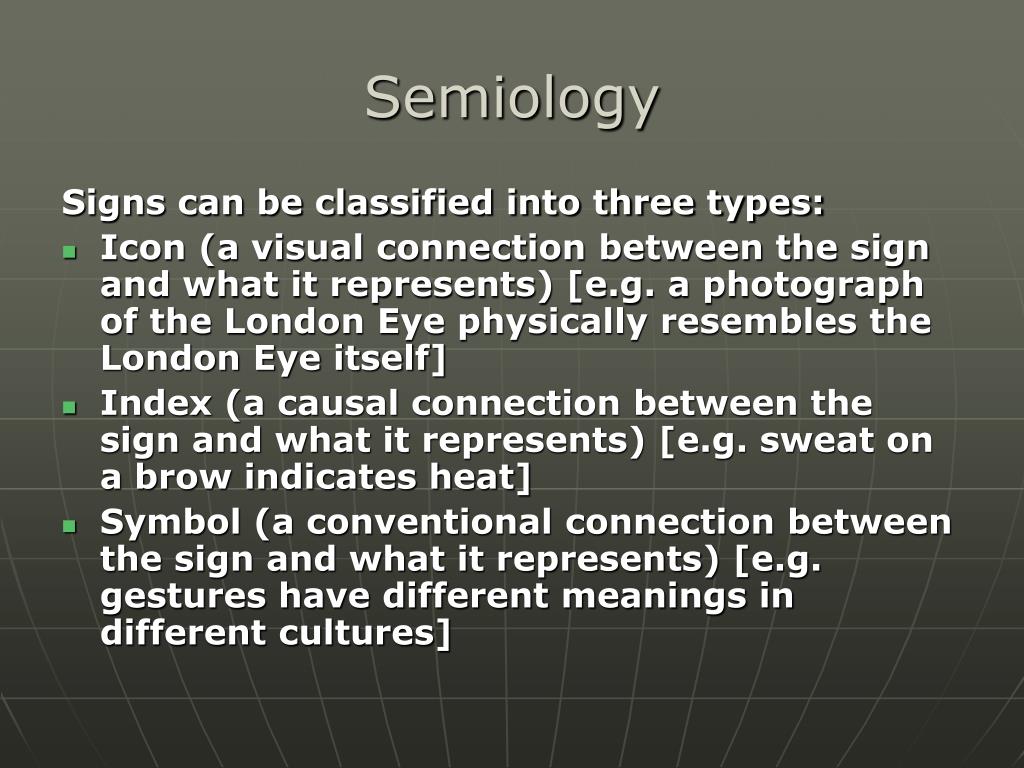 Semiology

Signs can be classified into three types:

- Icon (a visual connection between the sign and what it represents) [e.g. a photograph of the London Eye physically resembles the London Eye itself]
- Index (a causal connection between the sign and what it represents) [e.g. sweat on a brow indicates heat]
- Symbol (a conventional connection between the sign and what it represents) [e.g. gestures have different meanings in different cultures]